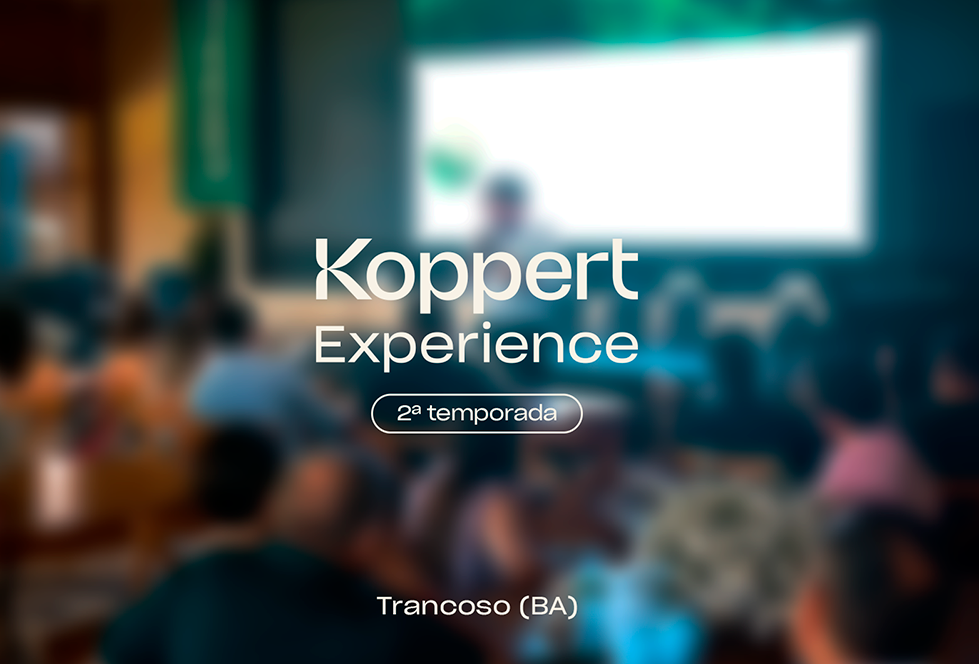 Koppert
Experience

2ª temporada

Trancoso (BA)